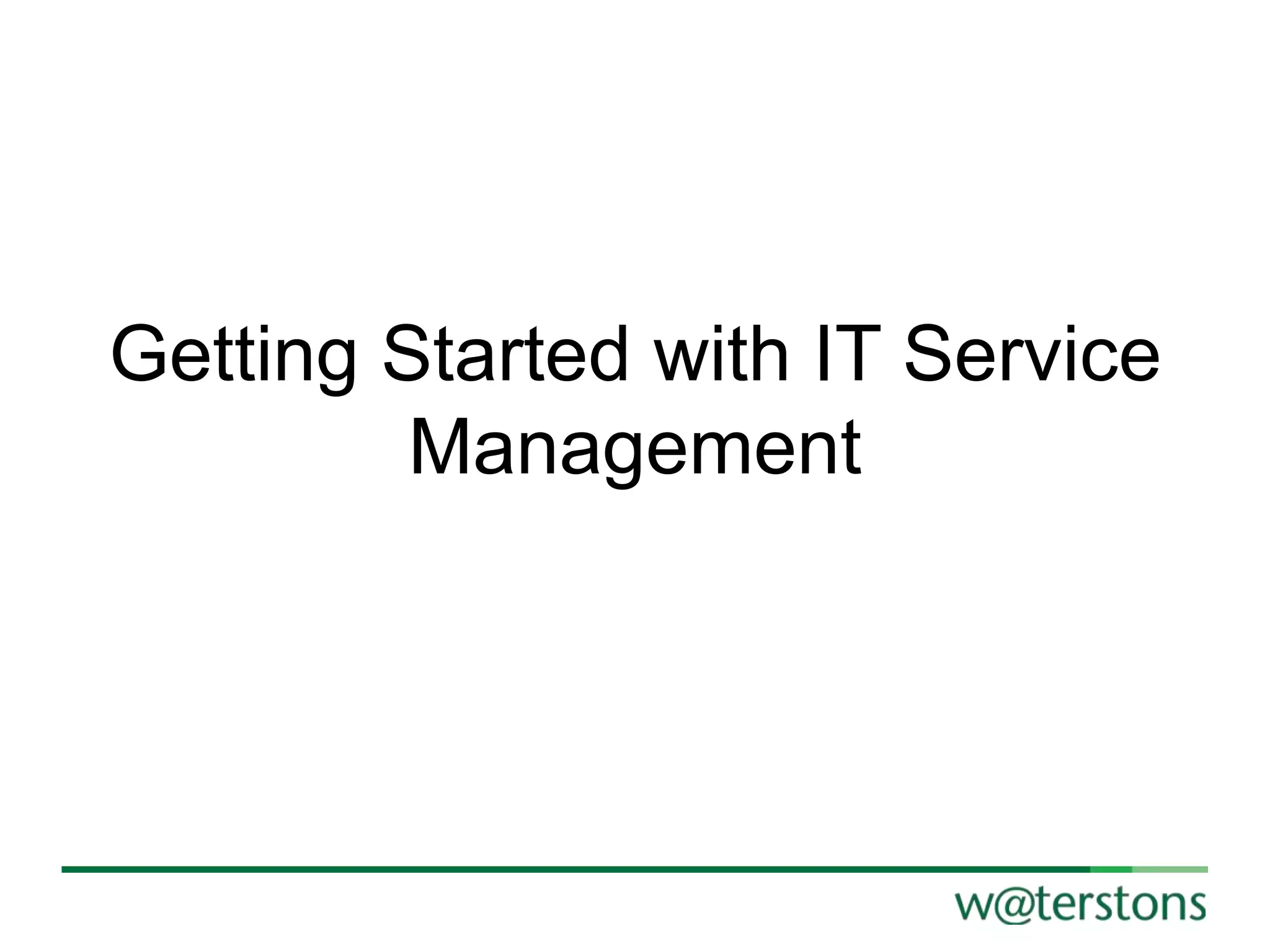 Getting Started with IT Service Management

w@terstons